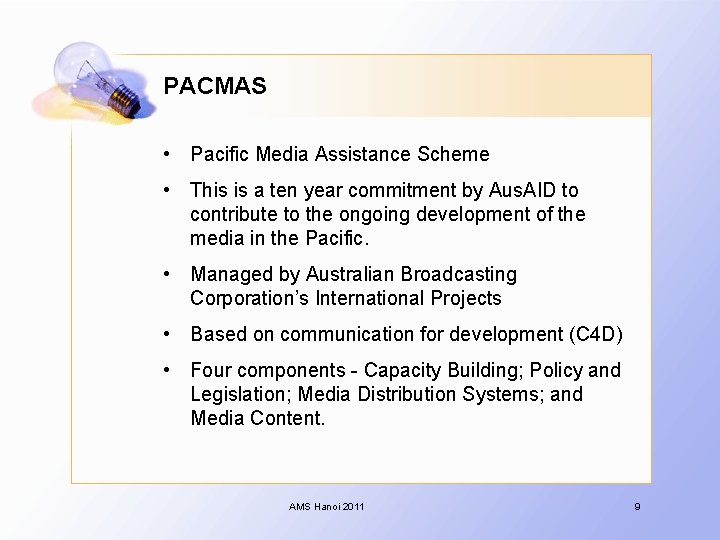 PACMAS

• Pacific Media Assistance Scheme

• This is a ten year commitment by AusAID to contribute to the ongoing development of the media in the Pacific.

• Managed by Australian Broadcasting Corporation's International Projects

• Based on communication for development (C4D)

• Four components - Capacity Building; Policy and Legislation; Media Distribution Systems; and Media Content.

AMS Hanoi 2011

9